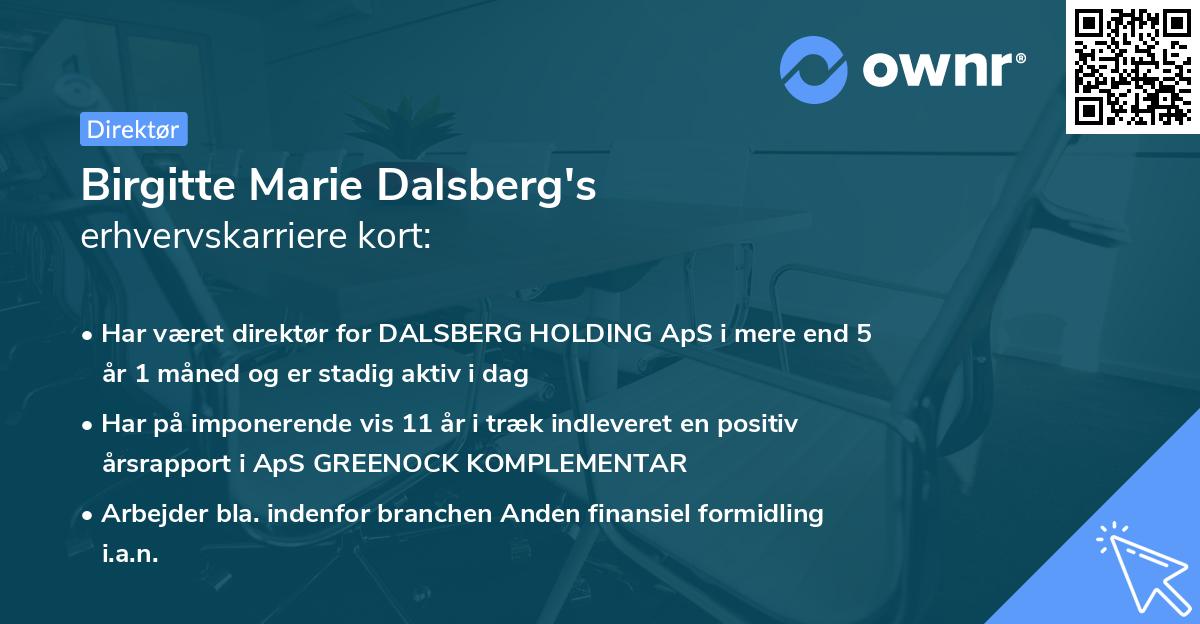 ownr®

Direktør

Birgitte Marie Dalsberg's
erhvervskarriere kort:

• Har været direktør for DALSBERG HOLDING ApS i mere end 5 år 1 måned og er stadig aktiv i dag
• Har på imponerende vis 11 år i træk indleveret en positiv årsrapport i ApS GREENOCK KOMPLEMENTAR
• Arbejder bla. indenfor branchen Anden finansiel formidling i.a.n.